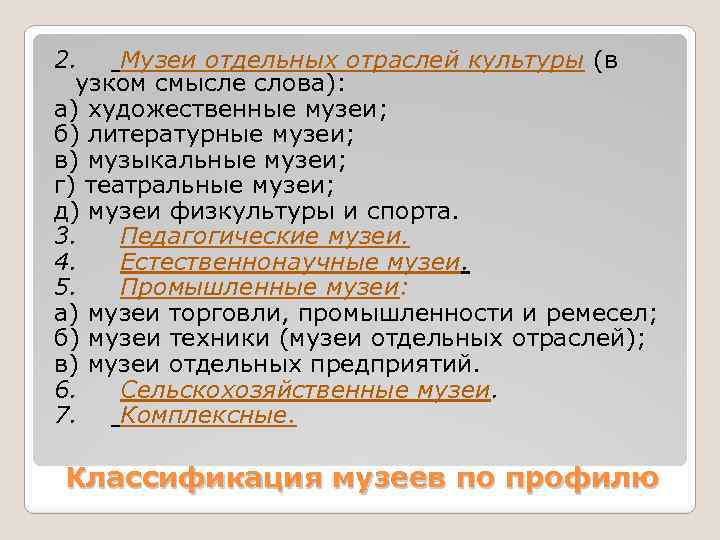 2. Музеи отдельных отраслей культуры (в узком смысле слова):
а) художественные музеи;
б) литературные музеи;
в) музыкальные музеи;
г) театральные музеи;
д) музеи физкультуры и спорта.
3. Педагогические музеи.
4. Естественнонаучные музеи.
5. Промышленные музеи:
а) музеи торговли, промышленности и ремесел;
б) музеи техники (музеи отдельных отраслей);
в) музеи отдельных предприятий.
6. Сельскохозяйственные музеи.
7. Комплексные.

Классификация музеев по профилю